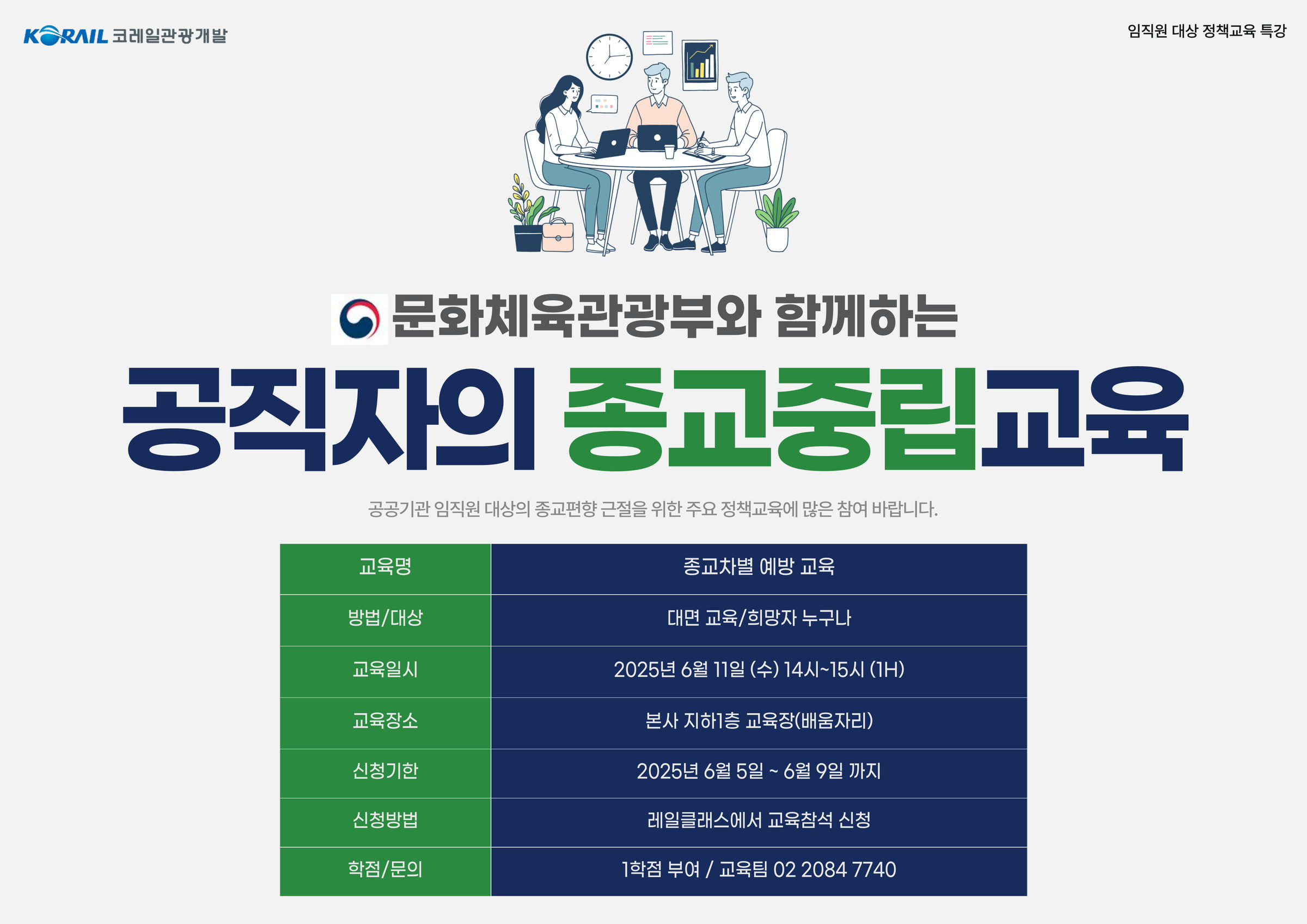 KORAIL 코레일관광개발

임직원 대상 정책교육 특강

문화체육관광부와 함께하는

공직자의 종교중립교육

공공기관 임직원 대상의 종교편향 근절을 위한 주요 정책교육에 많은 참여 바랍니다.

| 교육명 | 종교차별 예방 교육 |
|---|---|
| 방법/대상 | 대면 교육/희망자 누구나 |
| 교육일시 | 2025년 6월 11일 (수) 14시~15시 (1H) |
| 교육장소 | 본사 지하1층 교육장(배움자리) |
| 신청기한 | 2025년 6월 5일 ~ 6월 9일 까지 |
| 신청방법 | 레일클래스에서 교육참석 신청 |
| 학점/문의 | 1학점 부여 / 교육팀 02 2084 7740 |